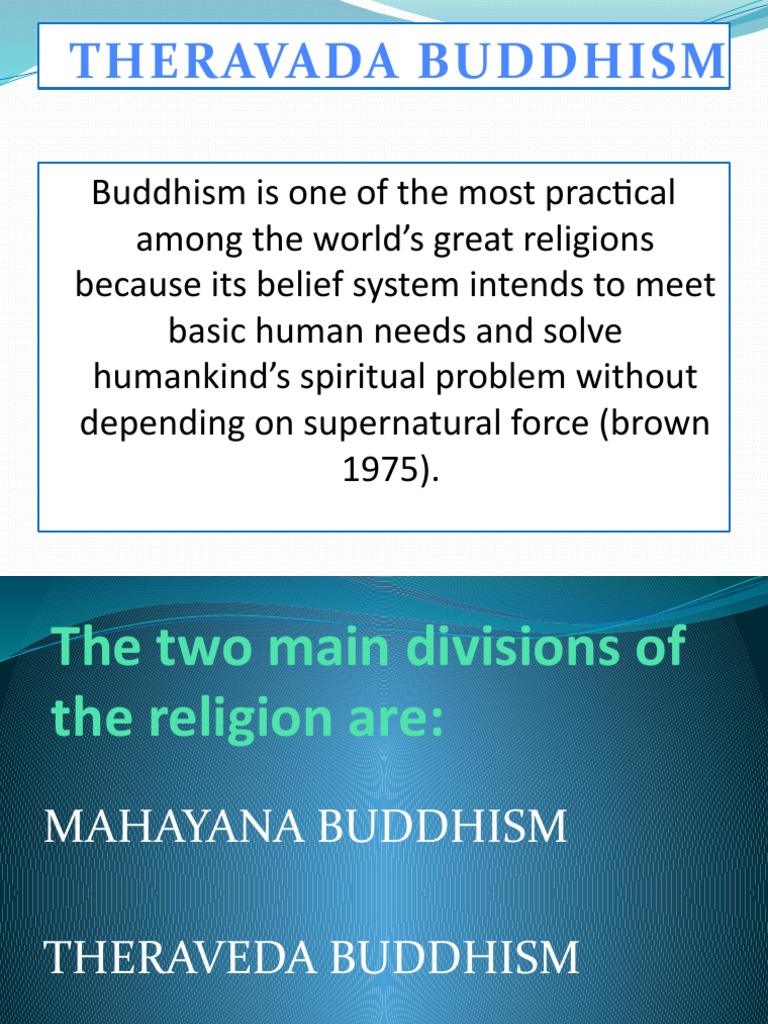 THERAVADA BUDDHISM

Buddhism is one of the most practical among the world's great religions because its belief system intends to meet basic human needs and solve humankind's spiritual problem without depending on supernatural force (brown 1975).

The two main divisions of the religion are:

MAHAYANA BUDDHISM

THERAVEDA BUDDHISM